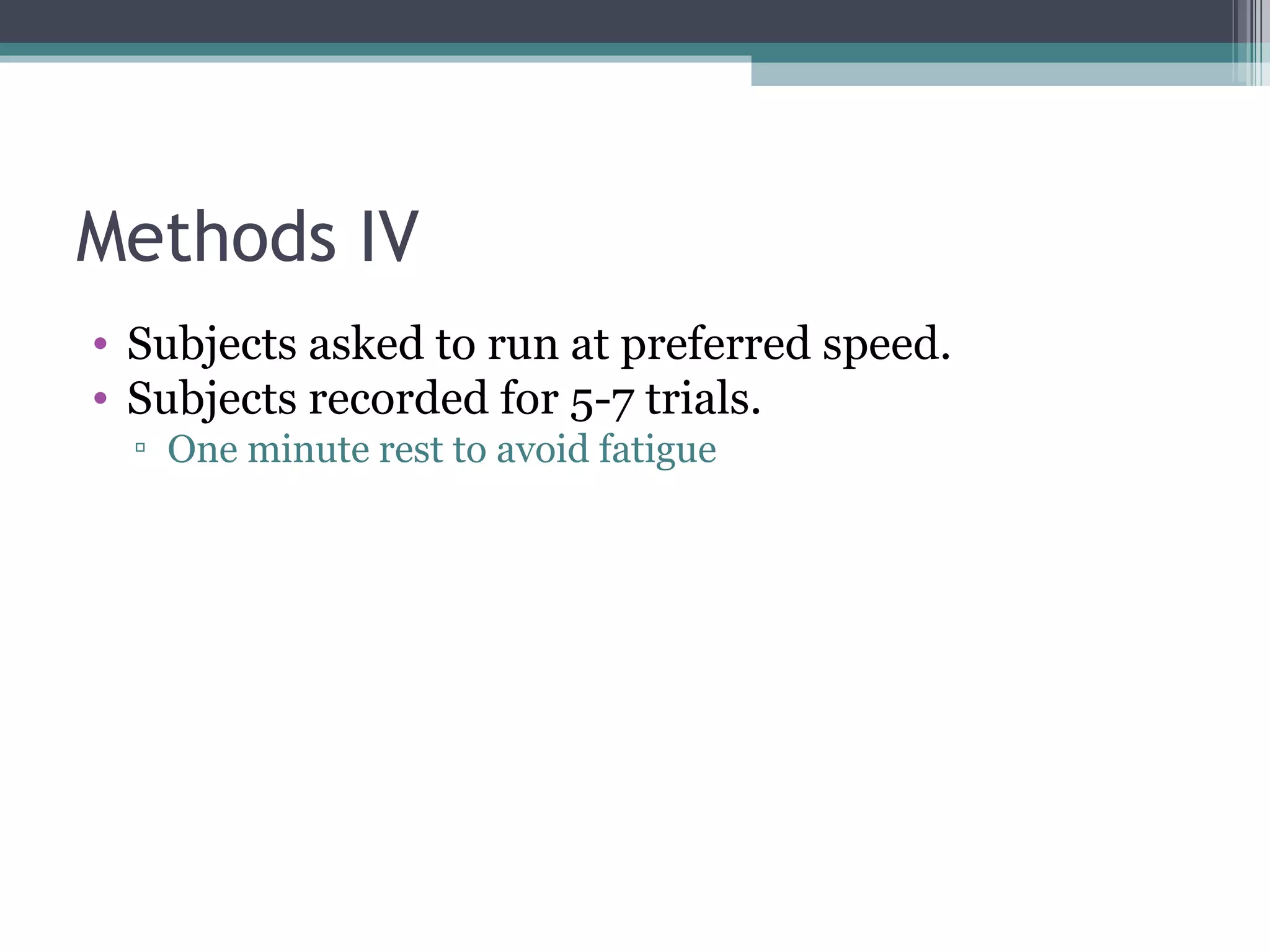 Methods IV

• Subjects asked to run at preferred speed.
• Subjects recorded for 5-7 trials.
▫ One minute rest to avoid fatigue